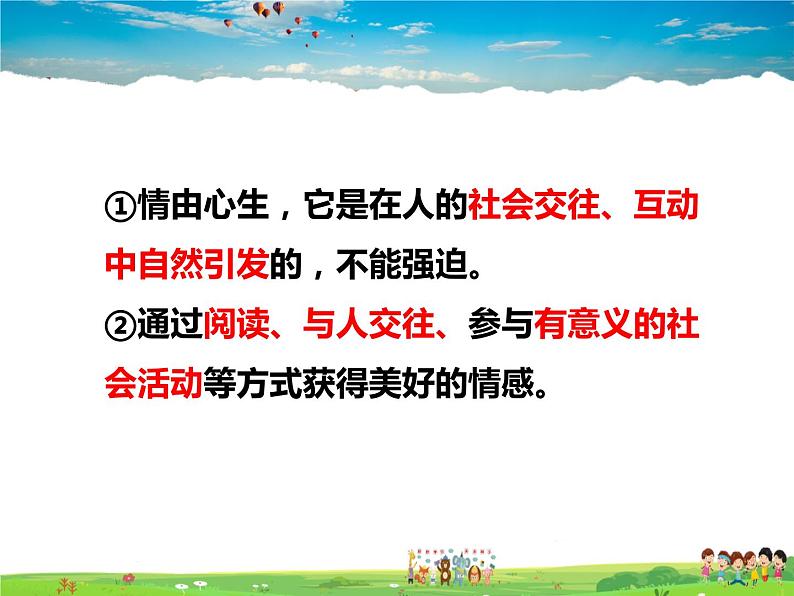 ①情由心生，它是在人的社会交往、互动中自然引发的，不能强迫。

②通过阅读、与人交往、参与有意义的社会活动等方式获得美好的情感。